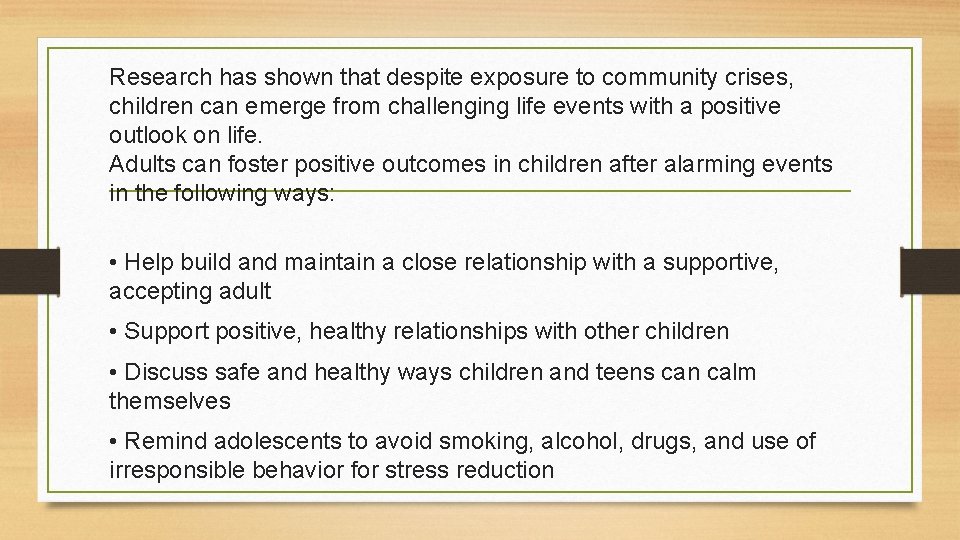 Research has shown that despite exposure to community crises, children can emerge from challenging life events with a positive outlook on life.
Adults can foster positive outcomes in children after alarming events in the following ways:

• Help build and maintain a close relationship with a supportive, accepting adult

• Support positive, healthy relationships with other children

• Discuss safe and healthy ways children and teens can calm themselves

• Remind adolescents to avoid smoking, alcohol, drugs, and use of irresponsible behavior for stress reduction